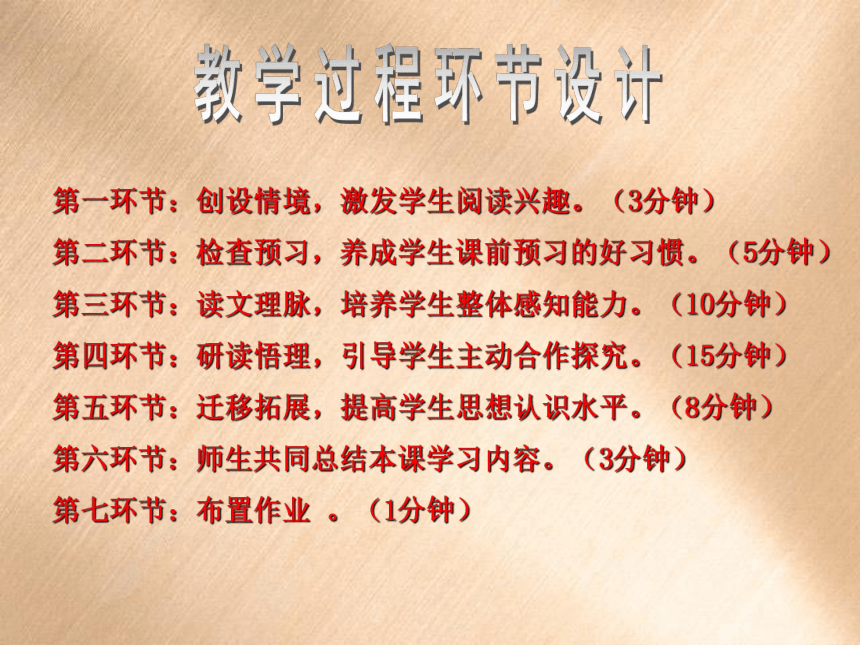 教学过程环节设计

第一环节：创设情境，激发学生阅读兴趣。（3分钟）

第二环节：检查预习，养成学生课前预习的好习惯。（5分钟）

第三环节：读文理脉，培养学生整体感知能力。（10分钟）

第四环节：研读悟理，引导学生主动合作探究。（15分钟）

第五环节：迁移拓展，提高学生思想认识水平。（8分钟）

第六环节：师生共同总结本课学习内容。（3分钟）

第七环节：布置作业 。（1分钟）